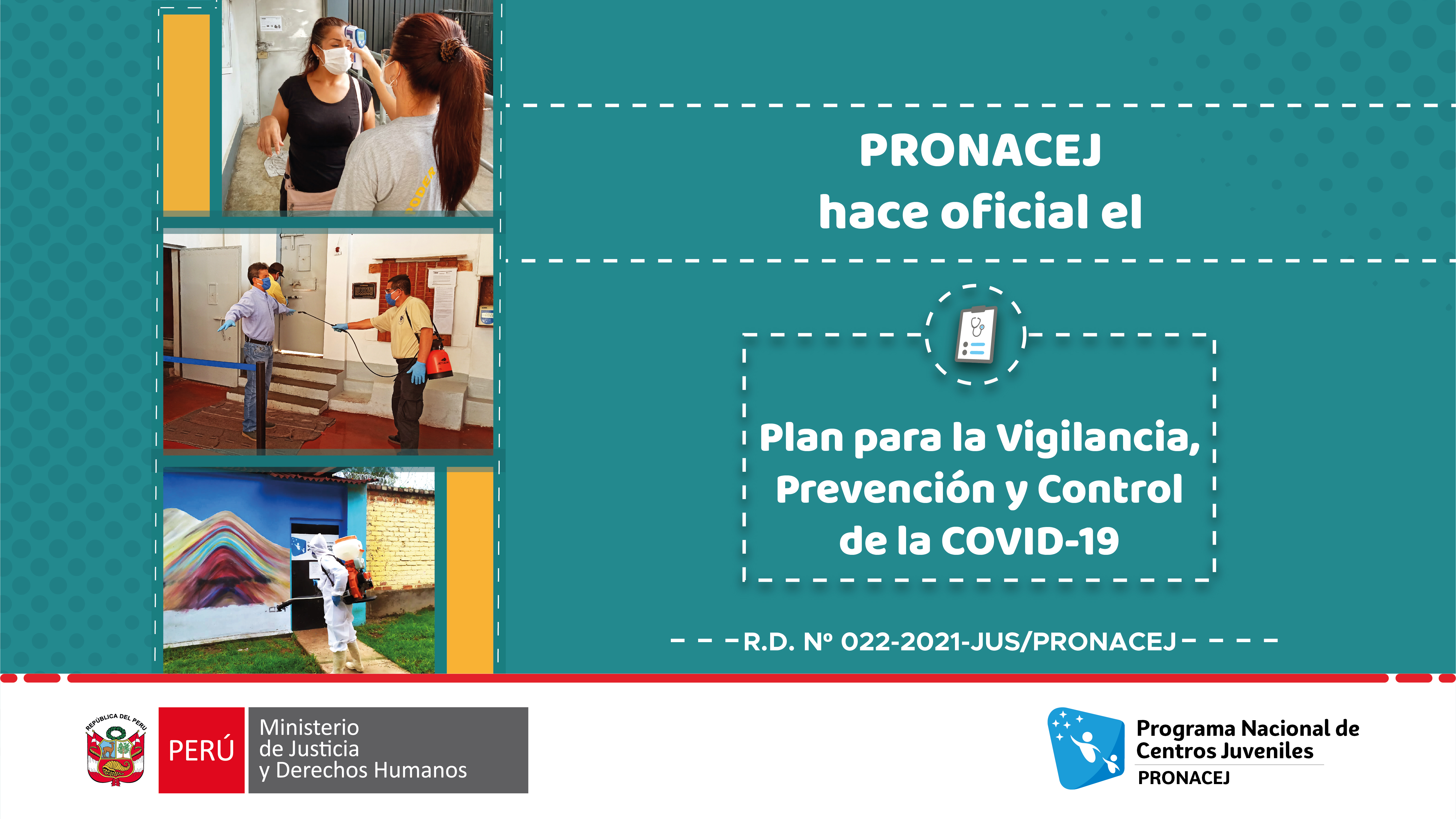 PRONACEJ
hace oficial el

Plan para la Vigilancia, Prevención y Control de la COVID-19

R.D. Nº 022-2021-JUS/PRONACEJ

REPÚBLICA DEL PERÚ

PERÚ

Ministerio de Justicia y Derechos Humanos

Programa Nacional de Centros Juveniles
PRONACEJ